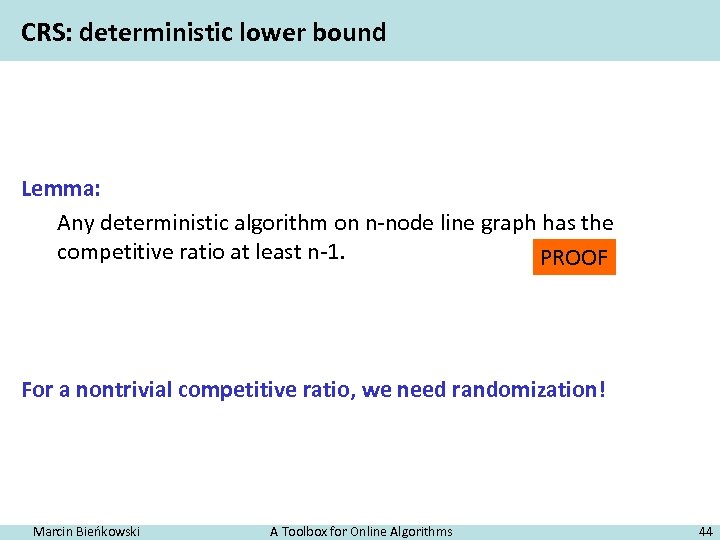 CRS: deterministic lower bound

Lemma:

Any deterministic algorithm on n-node line graph has the competitive ratio at least n-1.

PROOF

For a nontrivial competitive ratio, we need randomization!

Marcin Bieńkowski A Toolbox for Online Algorithms 44